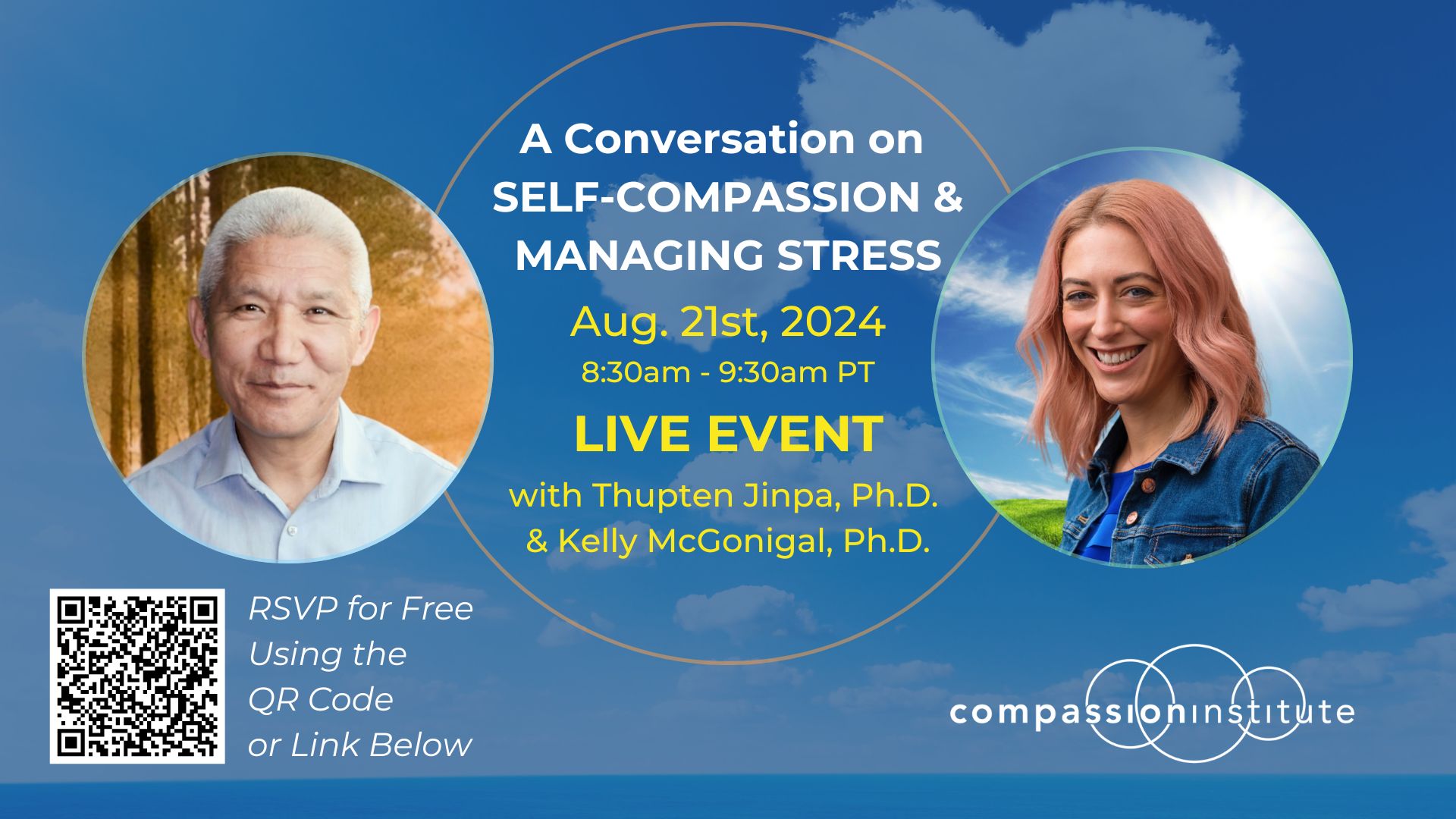 A Conversation on SELF-COMPASSION & MANAGING STRESS

Aug. 21st, 2024

8:30am - 9:30am PT

LIVE EVENT

with Thupten Jinpa, Ph.D. & Kelly McGonigal, Ph.D.

RSVP for Free Using the QR Code or Link Below

compassioninstitute